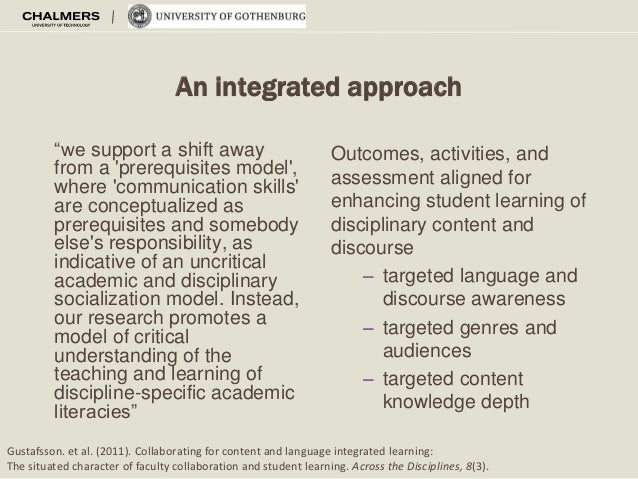 CHALMERS
UNIVERSITY OF TECHNOLOGY

UNIVERSITY OF GOTHENBURG

An integrated approach

“we support a shift away from a 'prerequisites model', where 'communication skills' are conceptualized as prerequisites and somebody else's responsibility, as indicative of an uncritical academic and disciplinary socialization model. Instead, our research promotes a model of critical understanding of the teaching and learning of discipline-specific academic literacies”

Outcomes, activities, and assessment aligned for enhancing student learning of disciplinary content and discourse

– targeted language and discourse awareness

– targeted genres and audiences

– targeted content knowledge depth

Gustafsson. et al. (2011). Collaborating for content and language integrated learning: The situated character of faculty collaboration and student learning. Across the Disciplines, 8(3).